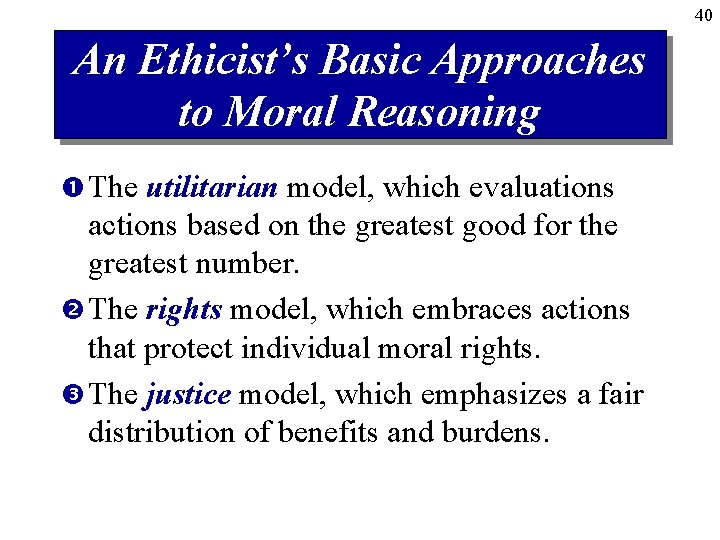 40

An Ethicist's Basic Approaches to Moral Reasoning

❶ The utilitarian model, which evaluations actions based on the greatest good for the greatest number.

❷ The rights model, which embraces actions that protect individual moral rights.

❸ The justice model, which emphasizes a fair distribution of benefits and burdens.